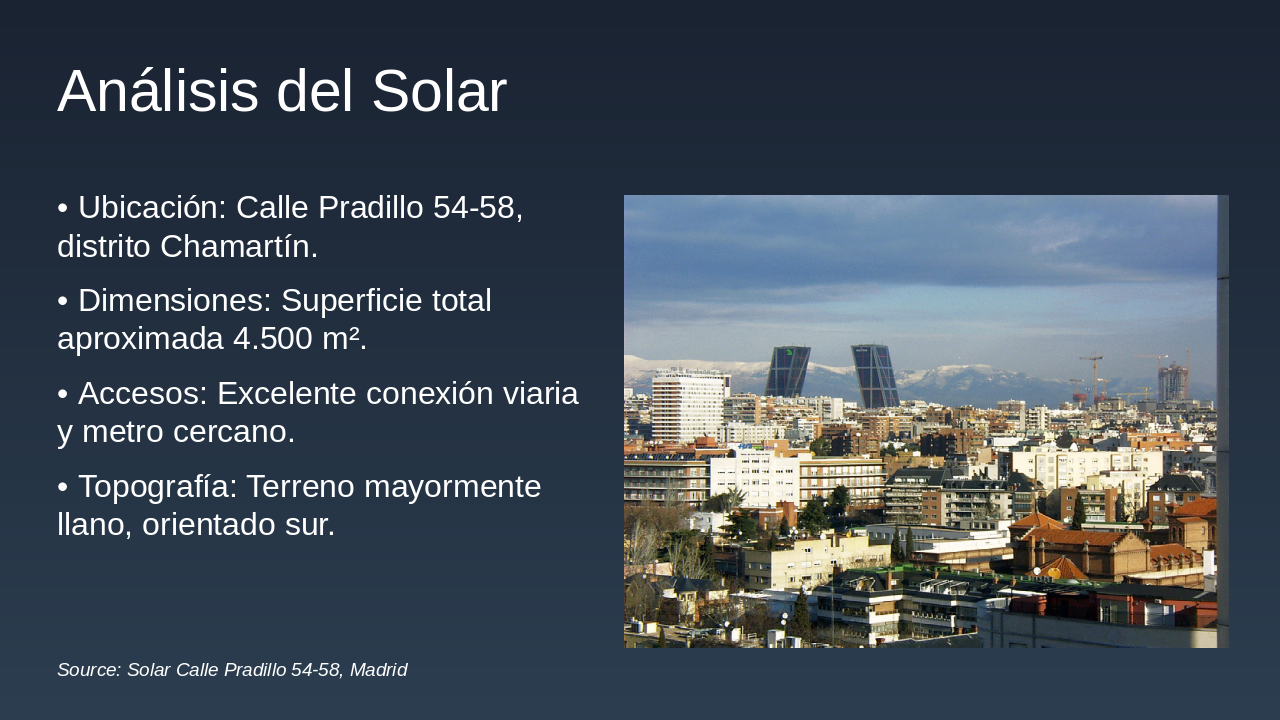 Análisis del Solar

• Ubicación: Calle Pradillo 54-58, distrito Chamartín.

• Dimensiones: Superficie total aproximada 4.500 m².

• Accesos: Excelente conexión viaria y metro cercano.

• Topografía: Terreno mayormente llano, orientado sur.

Source: Solar Calle Pradillo 54-58, Madrid